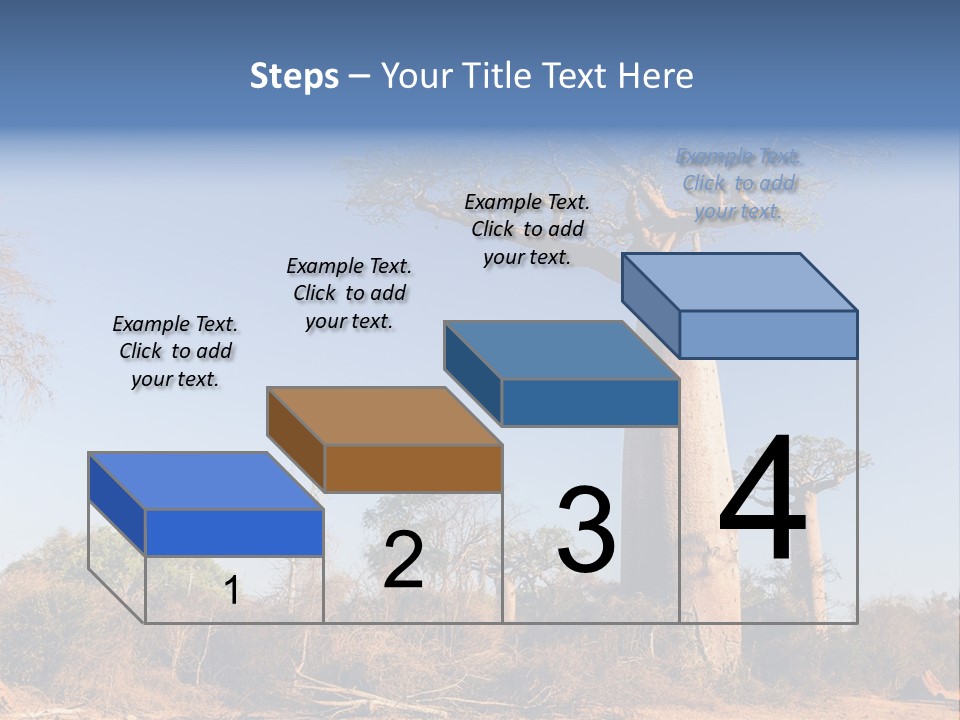 Steps – Your Title Text Here

Example Text. Click to add your text.

Example Text. Click to add your text.

Example Text. Click to add your text.

Example Text. Click to add your text.

1

2

3

4